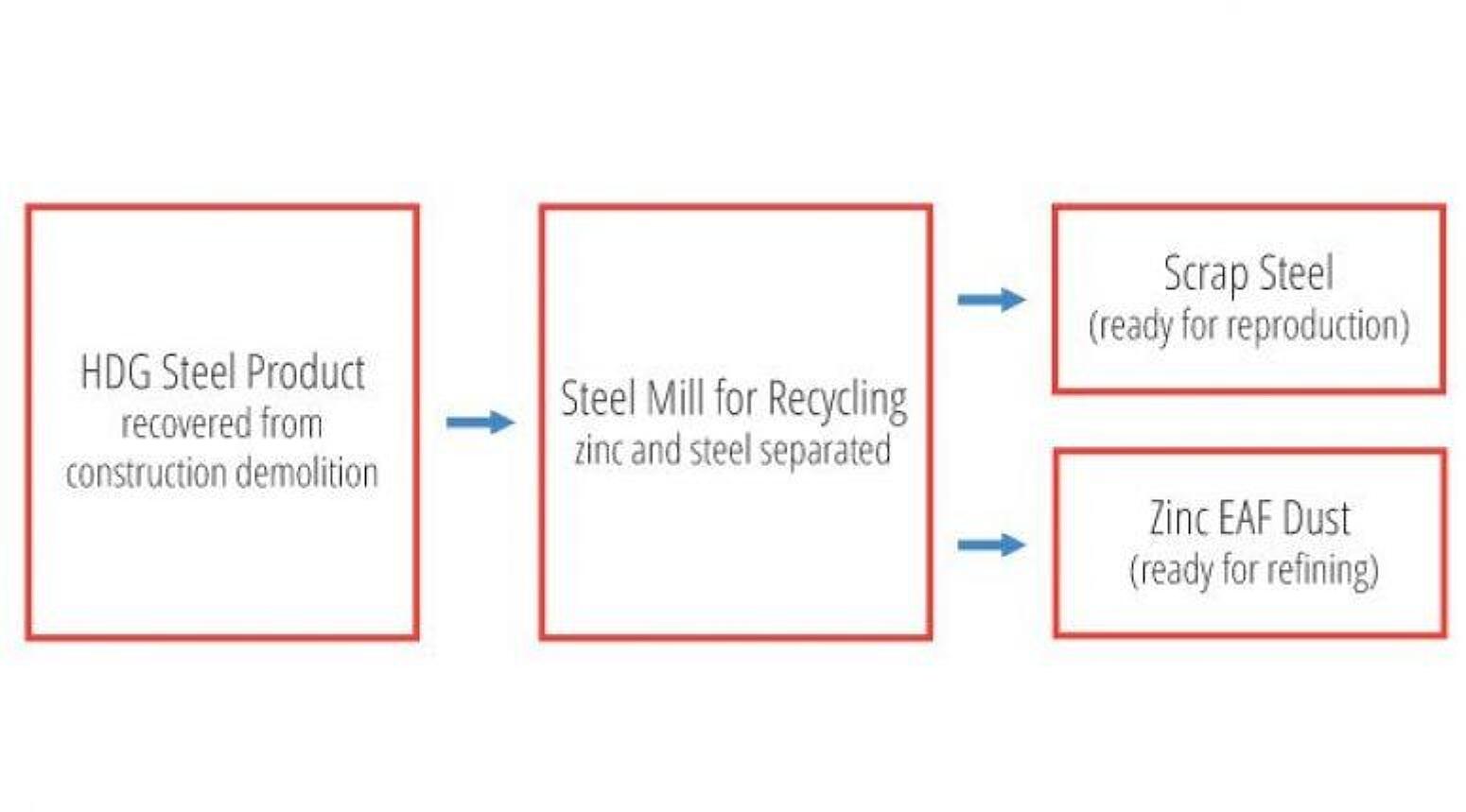 HDG Steel Product
recovered from construction demolition

Steel Mill for Recycling
zinc and steel separated

Scrap Steel
(ready for reproduction)

Zinc EAF Dust
(ready for refining)